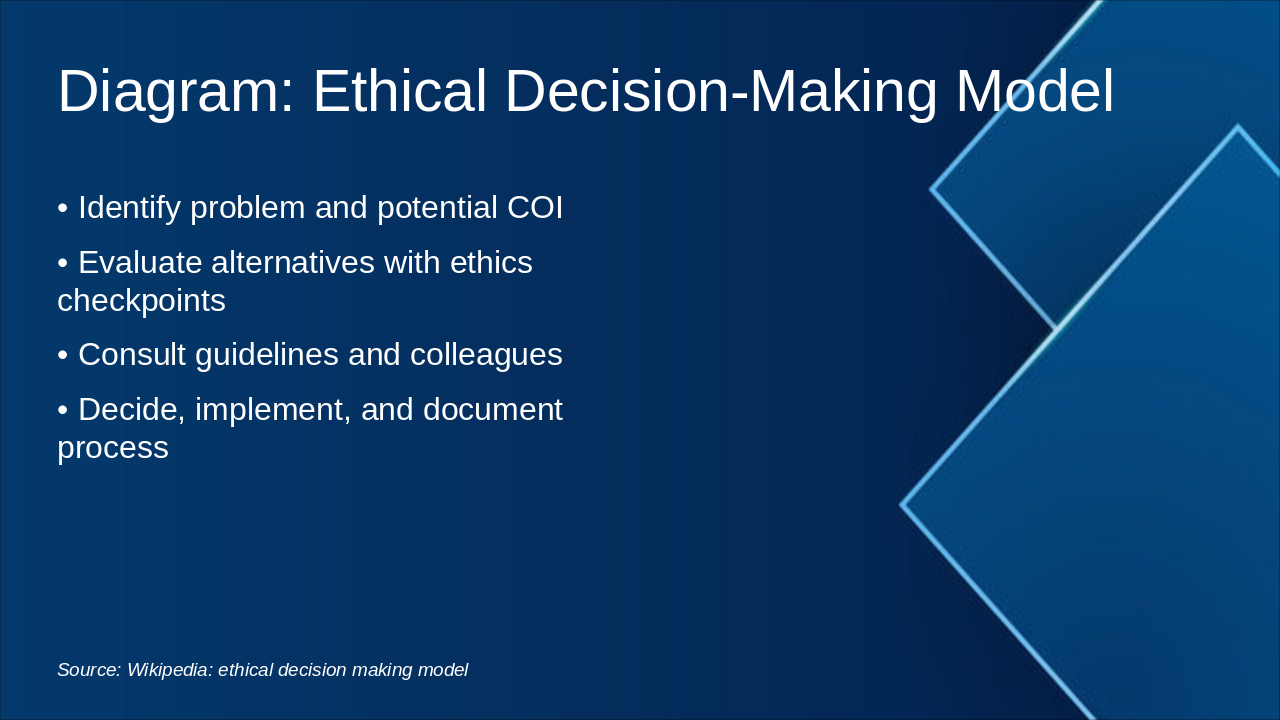 Diagram: Ethical Decision-Making Model

• Identify problem and potential COI

• Evaluate alternatives with ethics checkpoints

• Consult guidelines and colleagues

• Decide, implement, and document process

Source: Wikipedia: ethical decision making model